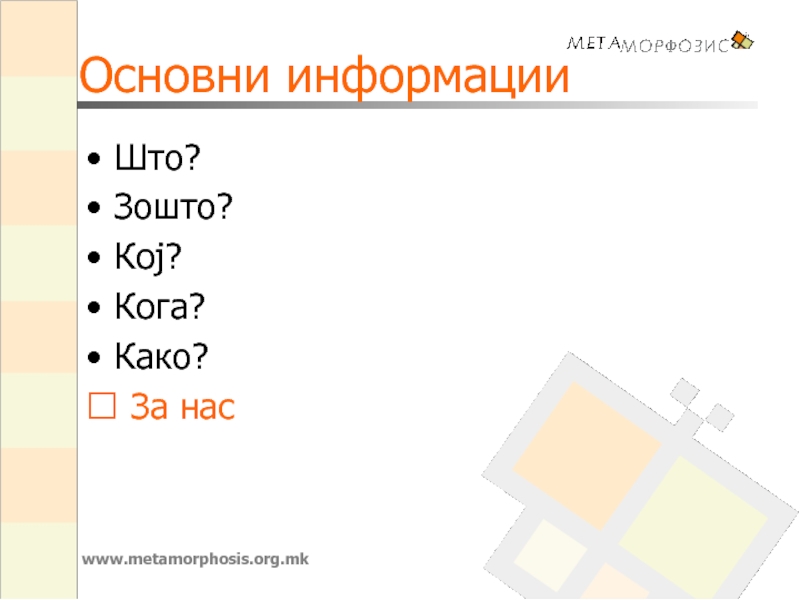 МЕТАМОРФОЗИС

Основни информации

• Што?
• Зошто?
• Кој?
• Кога?
• Како?
☐ За нас

www.metamorphosis.org.mk